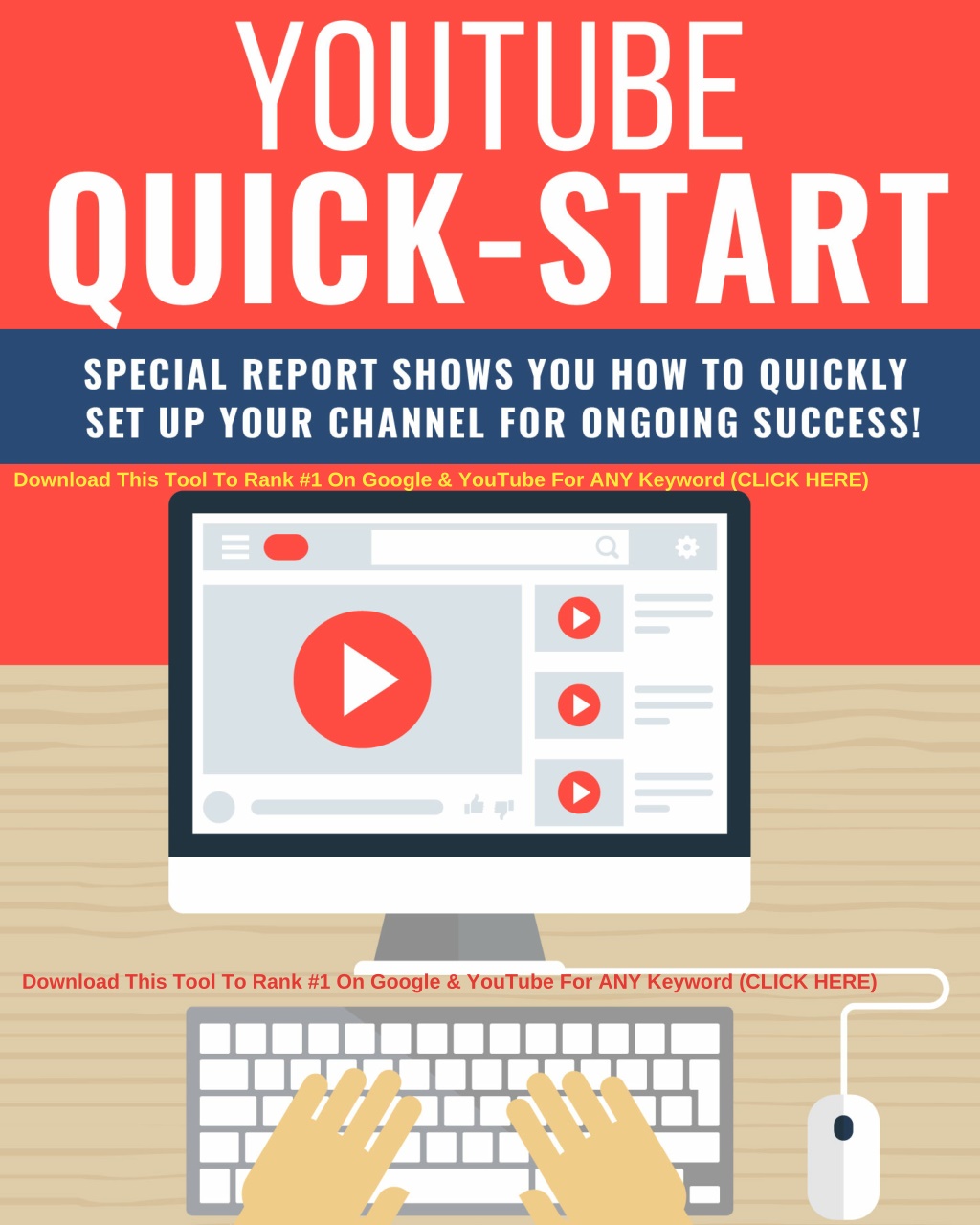 YOUTUBE
QUICK-START

SPECIAL REPORT SHOWS YOU HOW TO QUICKLY SET UP YOUR CHANNEL FOR ONGOING SUCCESS!

Download This Tool To Rank #1 On Google & YouTube For ANY Keyword (CLICK HERE)

Download This Tool To Rank #1 On Google & YouTube For ANY Keyword (CLICK HERE)